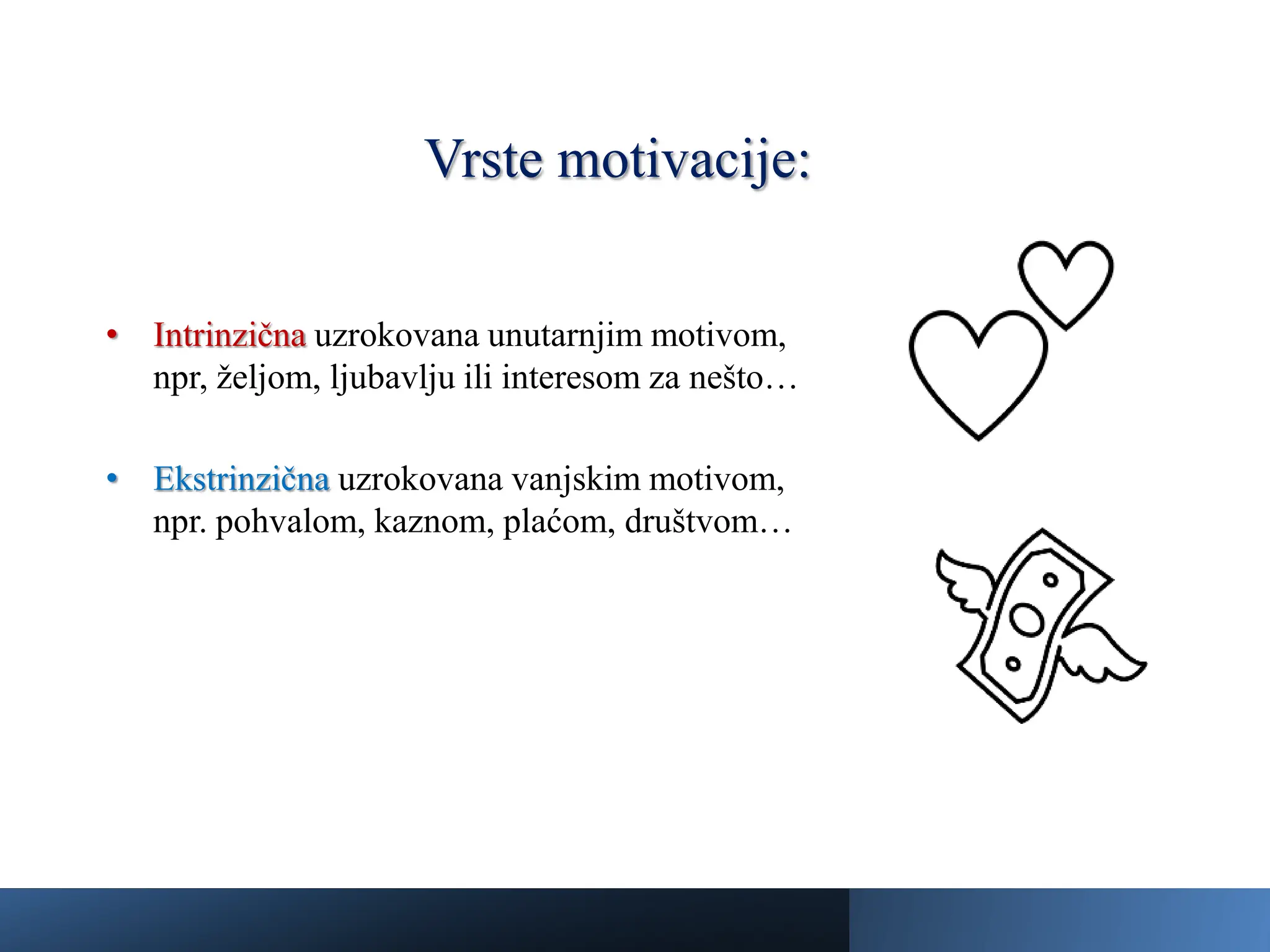 Vrste motivacije:

• Intrinzična uzrokovana unutarnjim motivom, npr, željom, ljubavlju ili interesom za nešto…

• Ekstrinzična uzrokovana vanjskim motivom, npr. pohvalom, kaznom, plaćom, društvom…